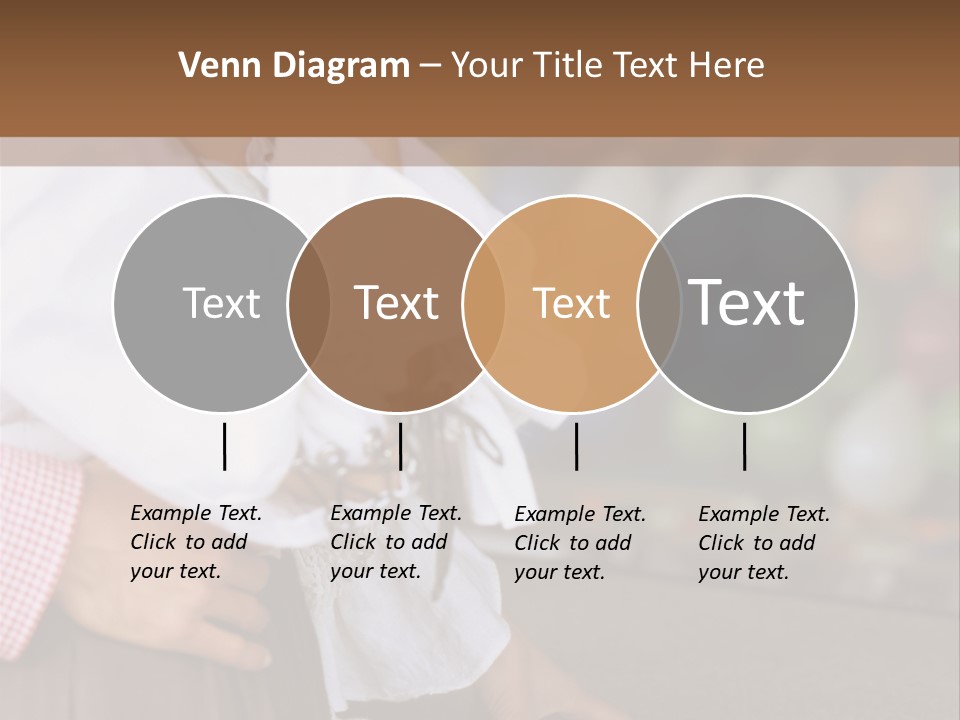 Venn Diagram – Your Title Text Here

Text

Text

Text

Text

Example Text. Click to add your text.

Example Text. Click to add your text.

Example Text. Click to add your text.

Example Text. Click to add your text.